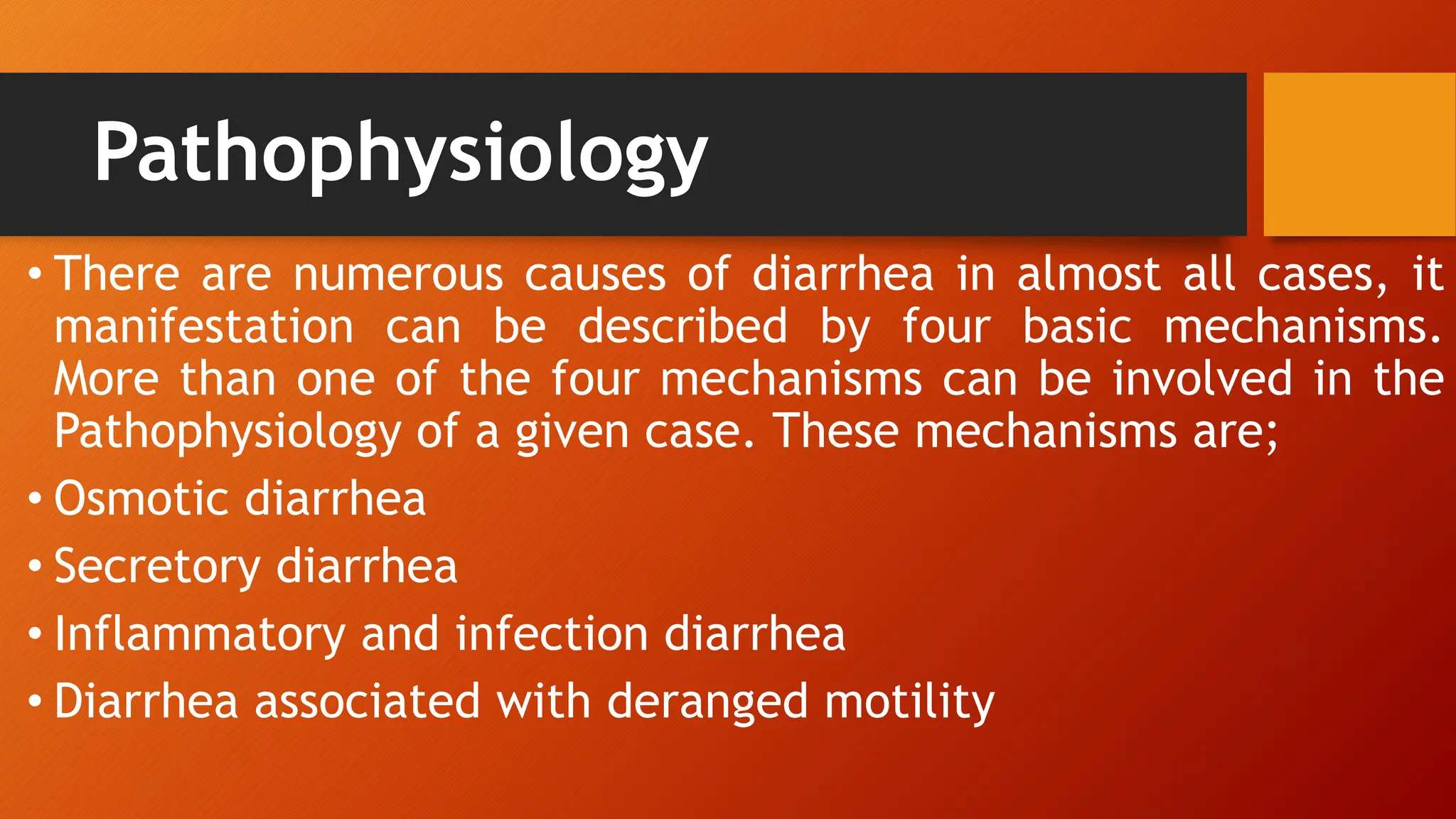 Pathophysiology

• There are numerous causes of diarrhea in almost all cases, it manifestation can be described by four basic mechanisms. More than one of the four mechanisms can be involved in the Pathophysiology of a given case. These mechanisms are;
• Osmotic diarrhea
• Secretory diarrhea
• Inflammatory and infection diarrhea
• Diarrhea associated with deranged motility